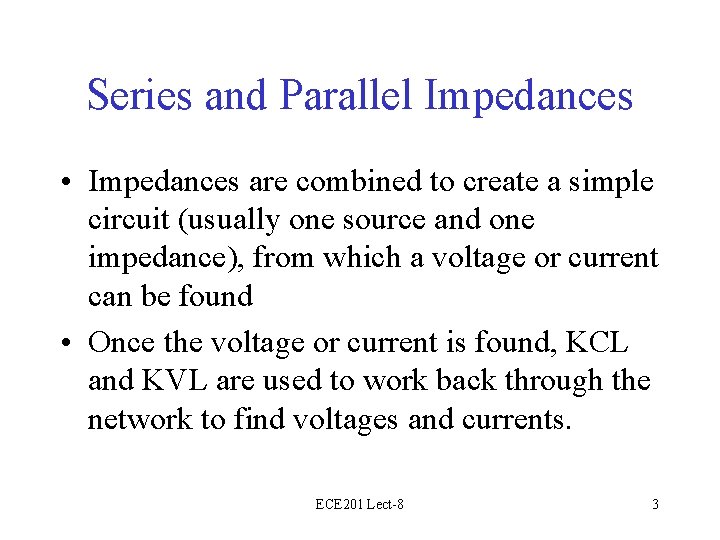 Series and Parallel Impedances

• Impedances are combined to create a simple circuit (usually one source and one impedance), from which a voltage or current can be found

• Once the voltage or current is found, KCL and KVL are used to work back through the network to find voltages and currents.

ECE201 Lect-8

3